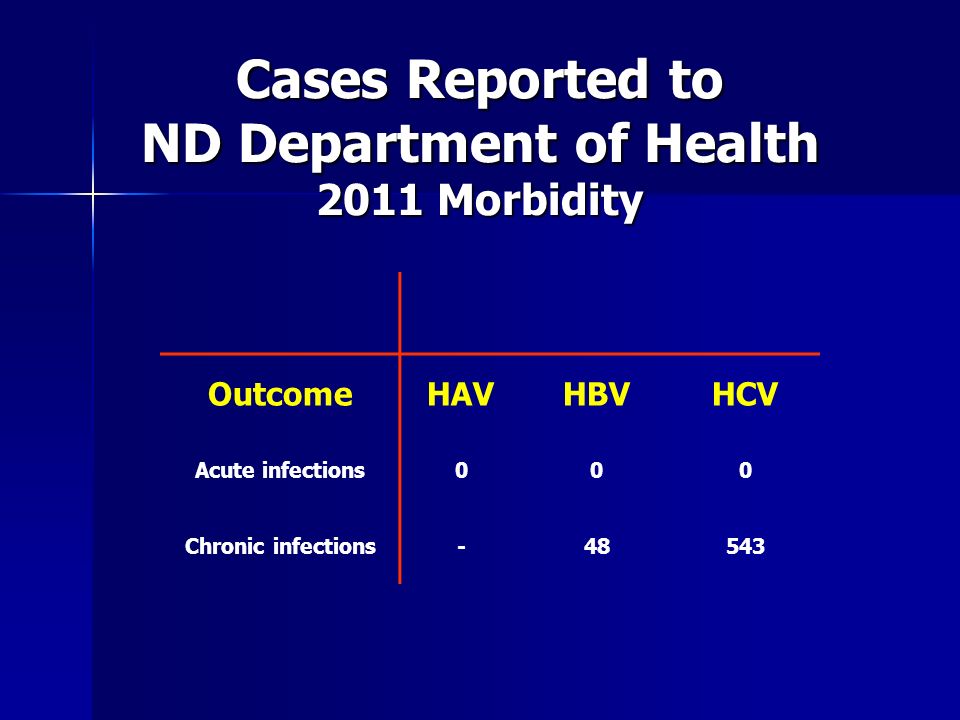 Cases Reported to
ND Department of Health
2011 Morbidity

| Outcome | HAV | HBV | HCV |
|---|---|---|---|
| Acute infections | 0 | 0 | 0 |
| Chronic infections | - | 48 | 543 |